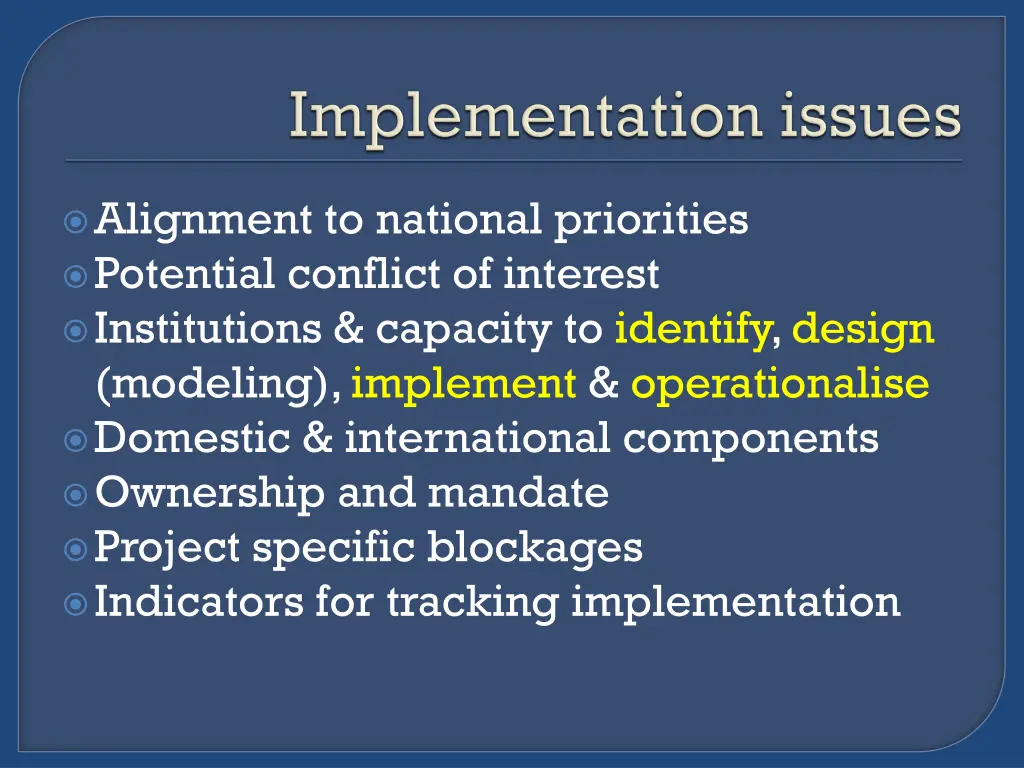 Implementation issues

Alignment to national priorities
Potential conflict of interest
Institutions & capacity to identify, design (modeling), implement & operationalise
Domestic & international components
Ownership and mandate
Project specific blockages
Indicators for tracking implementation